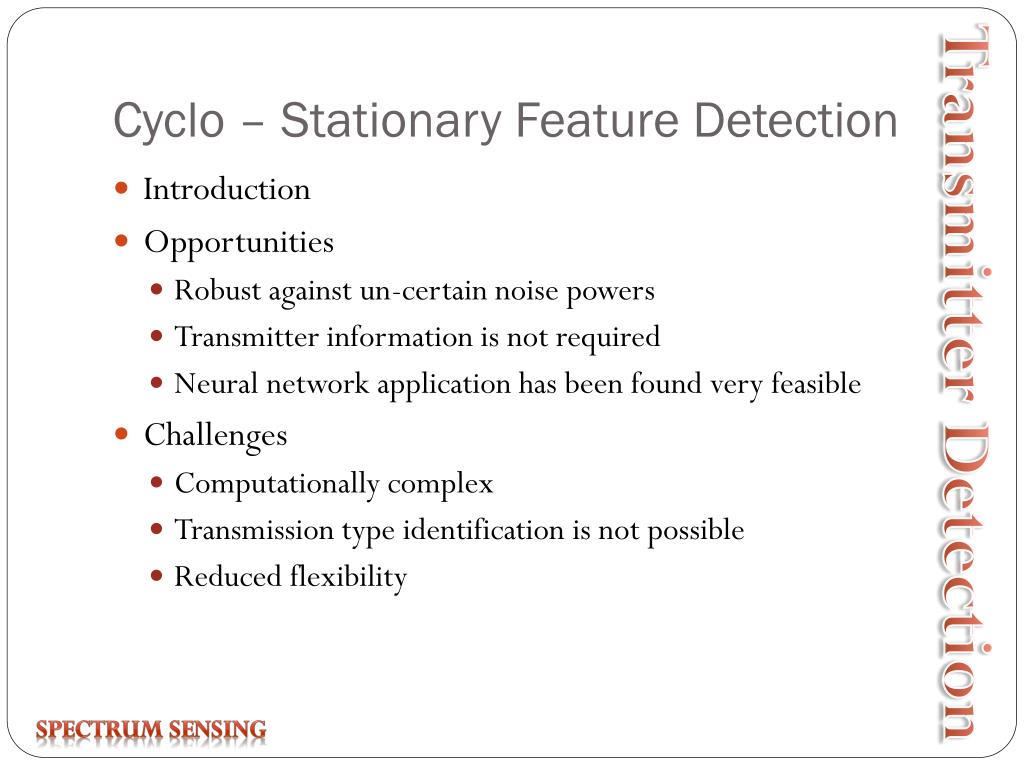 Cyclo – Stationary Feature Detection

Introduction

Opportunities

Robust against un-certain noise powers

Transmitter information is not required

Neural network application has been found very feasible

Challenges

Computationally complex

Transmission type identification is not possible

Reduced flexibility

Transmitter Detection

SPECTRUM SENSING